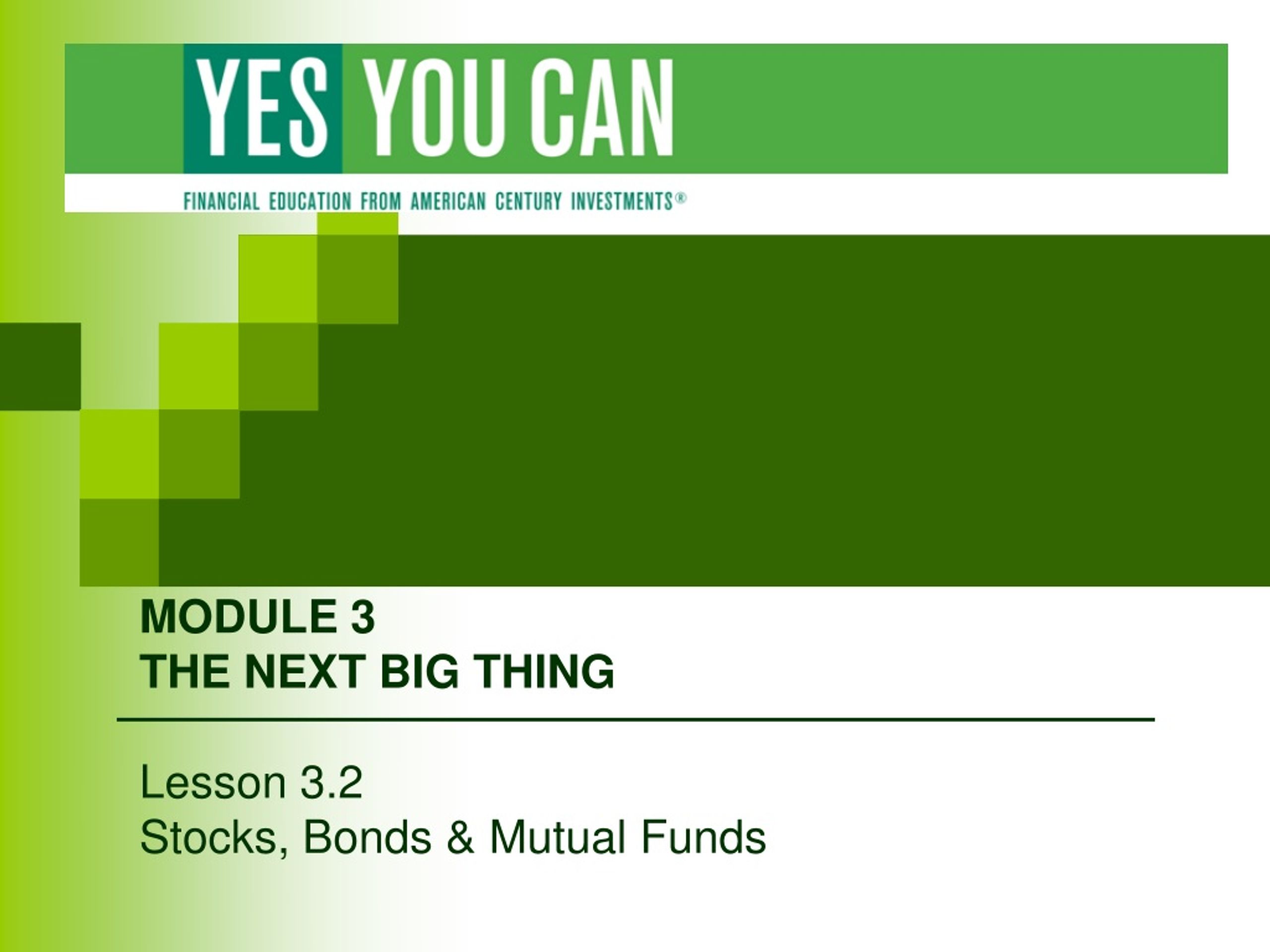 YES YOU CAN

FINANCIAL EDUCATION FROM AMERICAN CENTURY INVESTMENTS®

MODULE 3
THE NEXT BIG THING

Lesson 3.2
Stocks, Bonds & Mutual Funds